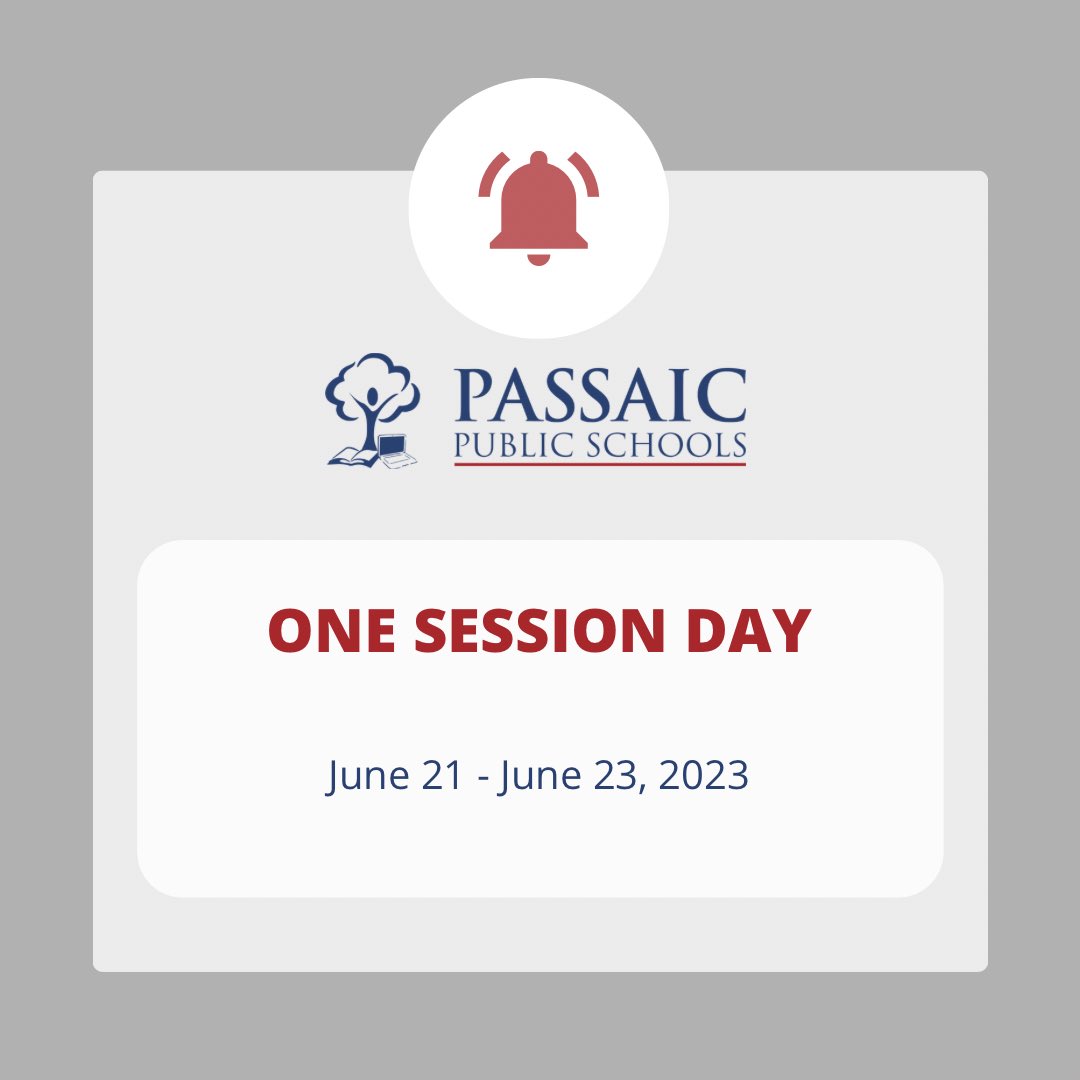 PASSAIC
PUBLIC SCHOOLS

ONE SESSION DAY

June 21 - June 23, 2023